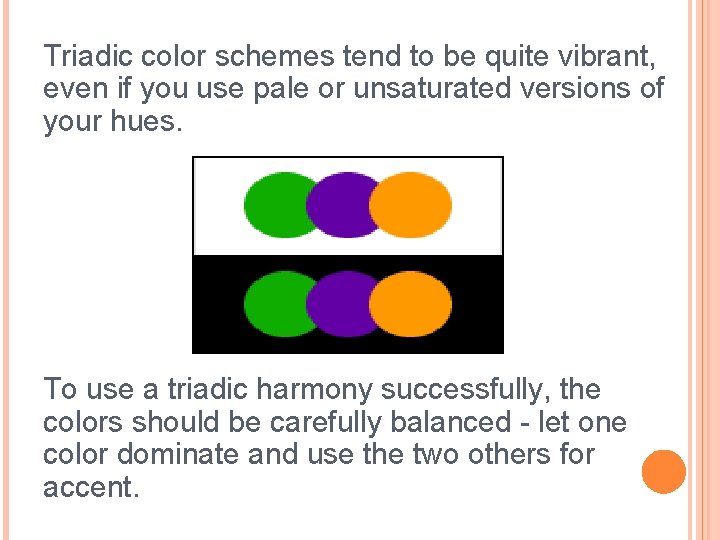 Triadic color schemes tend to be quite vibrant, even if you use pale or unsaturated versions of your hues.

To use a triadic harmony successfully, the colors should be carefully balanced - let one color dominate and use the two others for accent.